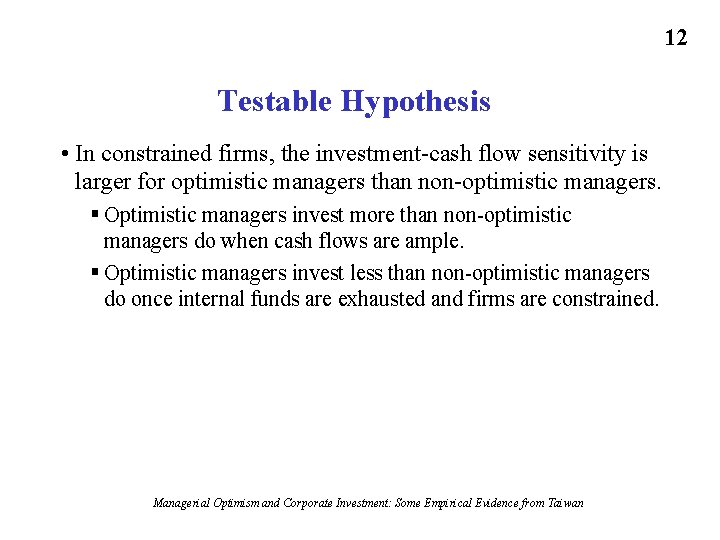 12

Testable Hypothesis

• In constrained firms, the investment-cash flow sensitivity is larger for optimistic managers than non-optimistic managers.

▪ Optimistic managers invest more than non-optimistic managers do when cash flows are ample.

▪ Optimistic managers invest less than non-optimistic managers do once internal funds are exhausted and firms are constrained.

Managerial Optimism and Corporate Investment: Some Empirical Evidence from Taiwan